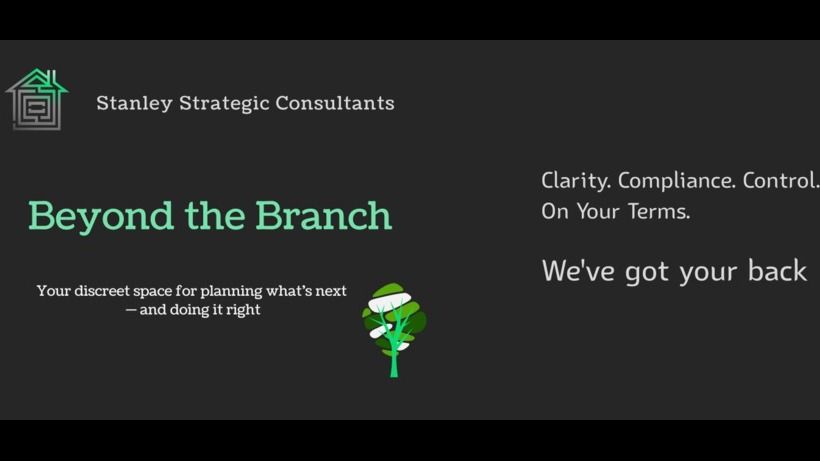 Stanley Strategic Consultants

Beyond the Branch

Your discreet space for planning what's next — and doing it right

Clarity. Compliance. Control.
On Your Terms.

We've got your back